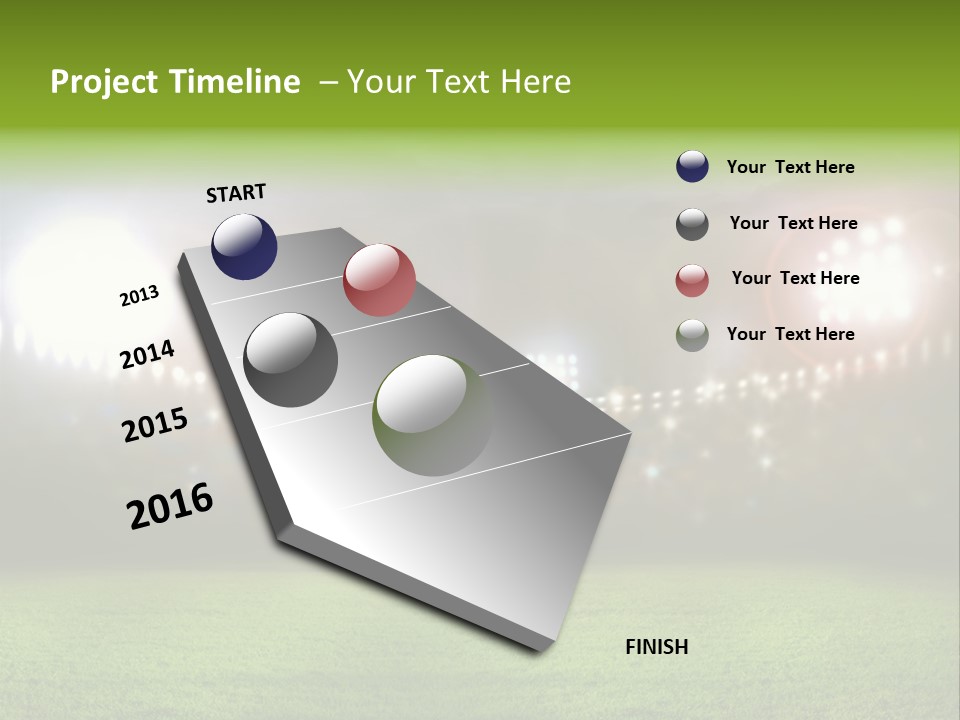 Project Timeline – Your Text Here

START

2013

2014

2015

2016

FINISH

Your Text Here

Your Text Here

Your Text Here

Your Text Here